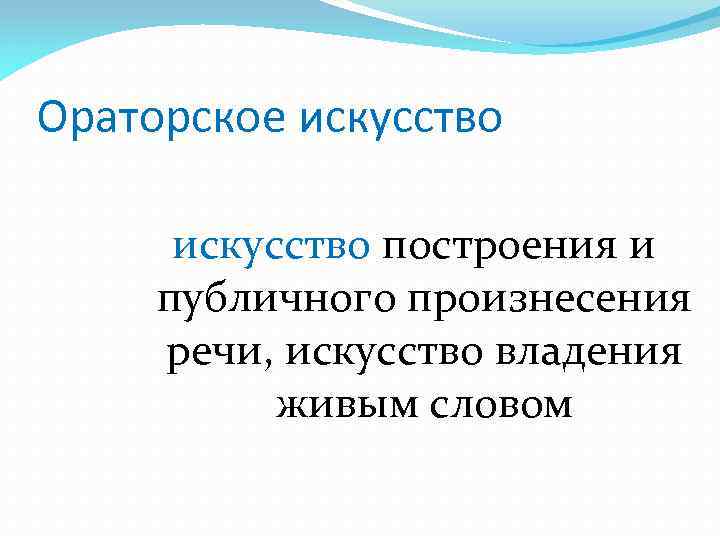 Ораторское искусство

искусство построения и публичного произнесения речи, искусство владения живым словом